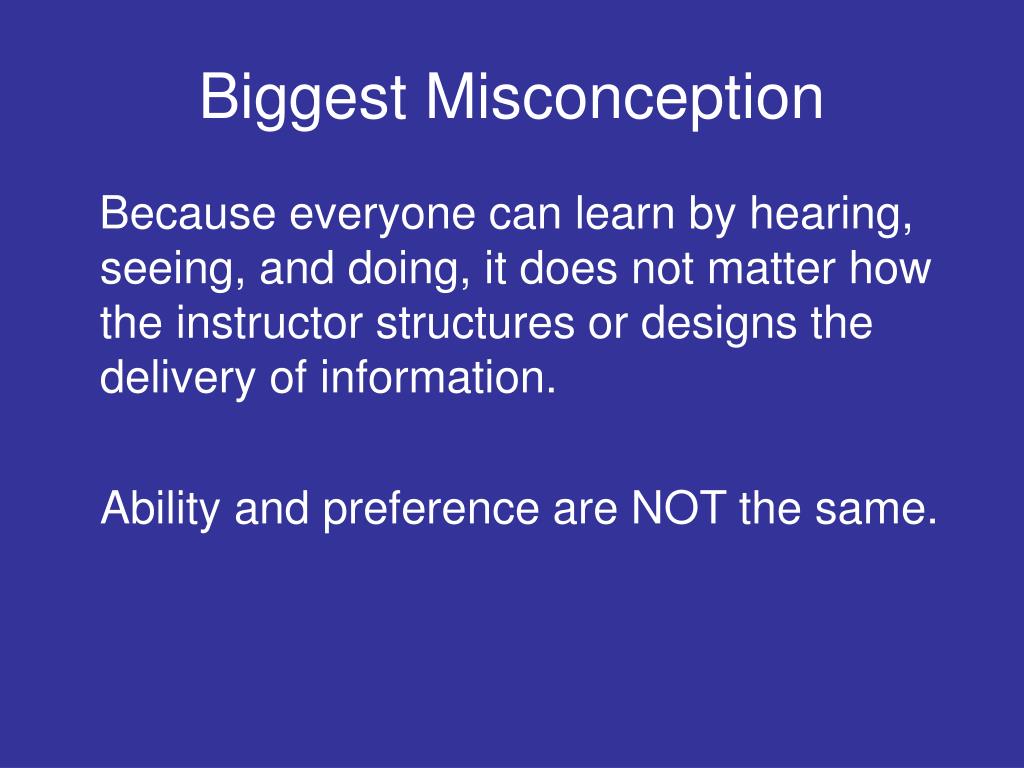 Biggest Misconception

Because everyone can learn by hearing, seeing, and doing, it does not matter how the instructor structures or designs the delivery of information.

Ability and preference are NOT the same.